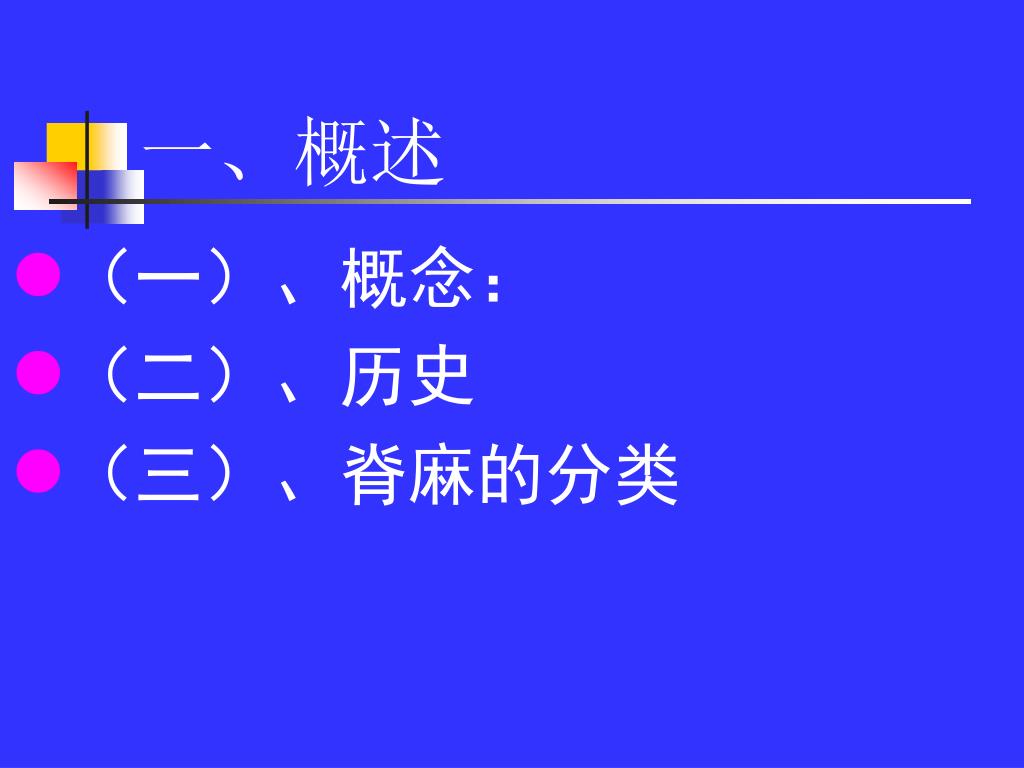 一、概述

（一）、概念：

（二）、历史

（三）、脊麻的分类